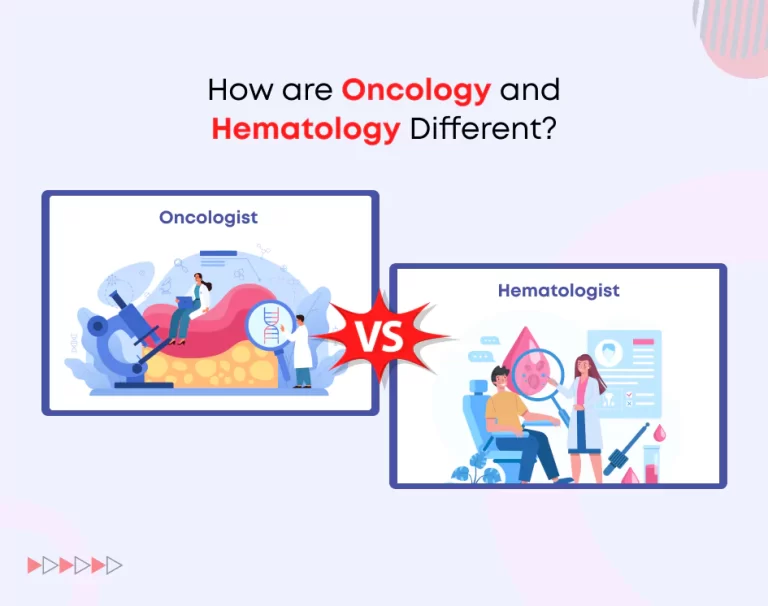 How are Oncology and Hematology Different?

Oncologist

VS

Hematologist